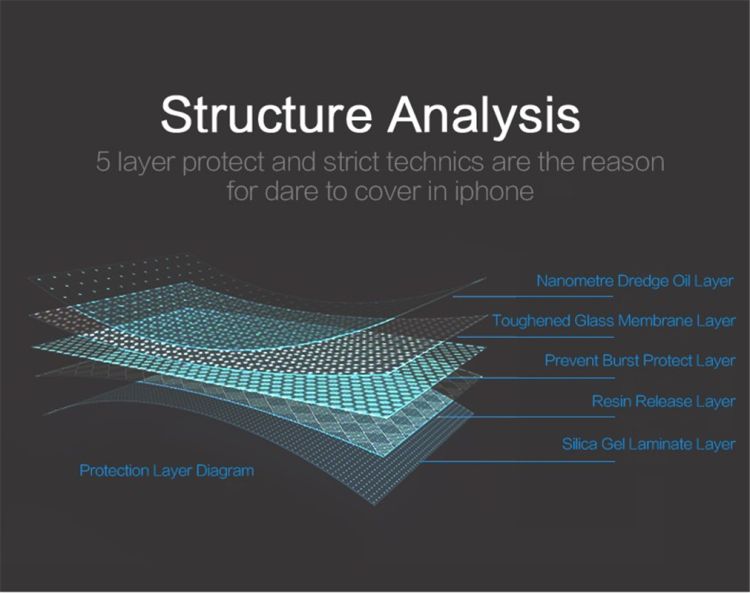 Structure Analysis

5 layer protect and strict technics are the reason for dare to cover in iphone

Nanometre Dredge Oil Layer

Toughened Glass Membrane Layer

Prevent Burst Protect Layer

Resin Release Layer

Silica Gel Laminate Layer

Protection Layer Diagram